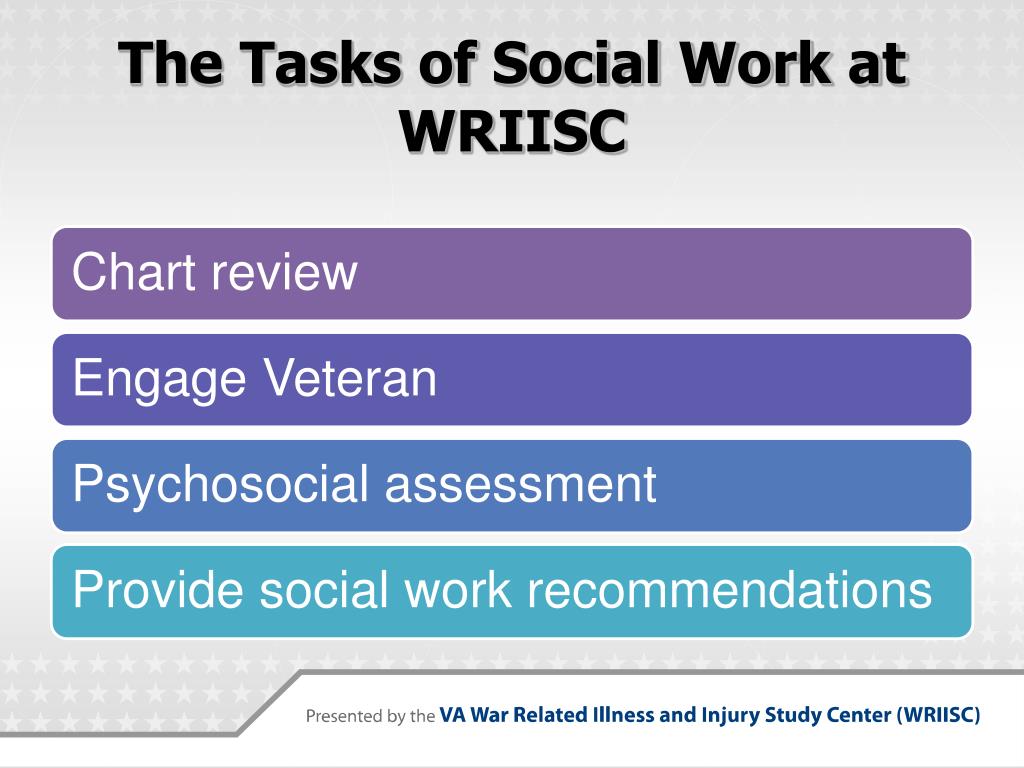 The Tasks of Social Work at WRIISC

Chart review

Engage Veteran

Psychosocial assessment

Provide social work recommendations

Presented by the VA War Related Illness and Injury Study Center (WRIISC)